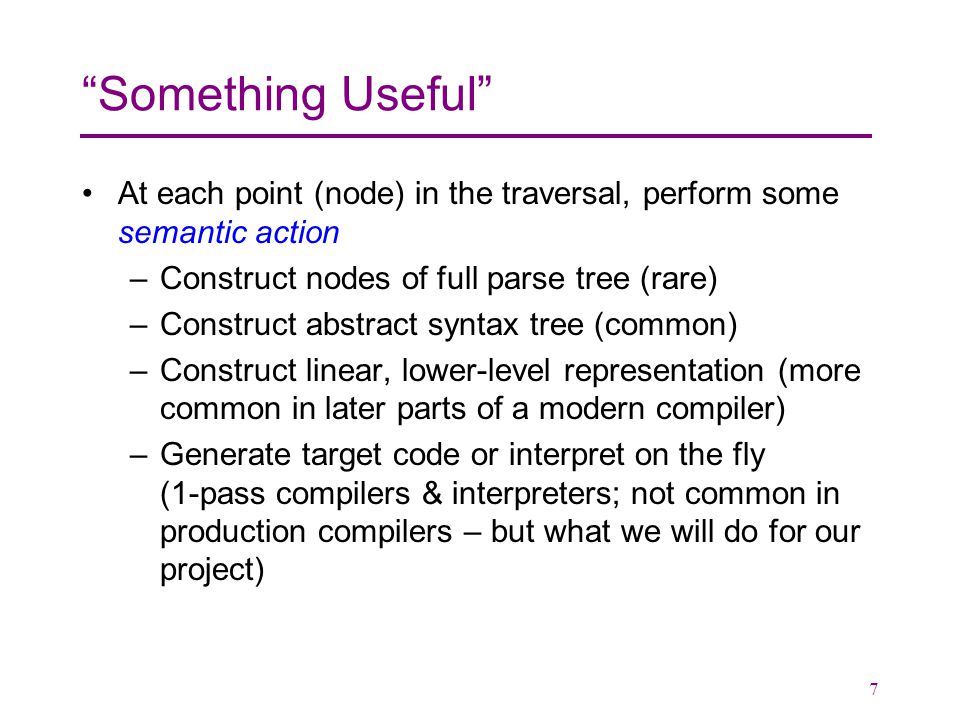 “Something Useful”

• At each point (node) in the traversal, perform some semantic action
– Construct nodes of full parse tree (rare)
– Construct abstract syntax tree (common)
– Construct linear, lower-level representation (more common in later parts of a modern compiler)
– Generate target code or interpret on the fly (1-pass compilers & interpreters; not common in production compilers – but what we will do for our project)

7